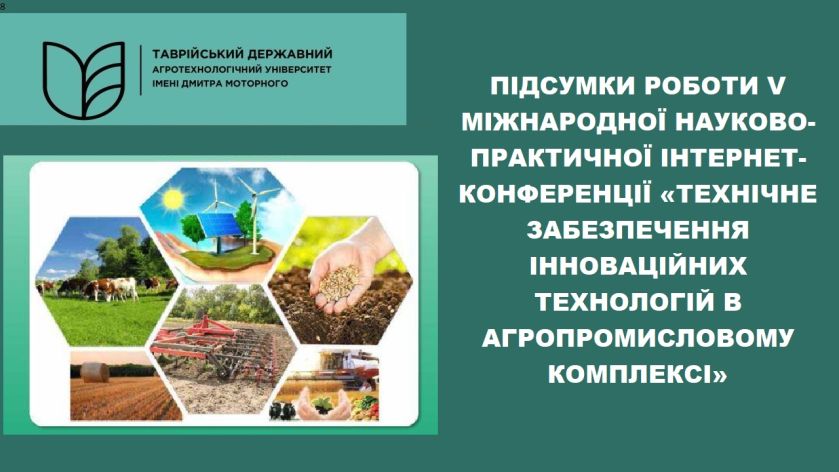 8

ТАВРІЙСЬКИЙ ДЕРЖАВНИЙ
АГРОТЕХНОЛОГІЧНИЙ УНІВЕРСИТЕТ
ІМЕНІ ДМИТРА МОТОРНОГО

ПІДСУМКИ РОБОТИ V МІЖНАРОДНОЇ НАУКОВО-ПРАКТИЧНОЇ ІНТЕРНЕТ-КОНФЕРЕНЦІЇ «ТЕХНІЧНЕ ЗАБЕЗПЕЧЕННЯ ІННОВАЦІЙНИХ ТЕХНОЛОГІЙ В АГРОПРОМИСЛОВОМУ КОМПЛЕКСІ»